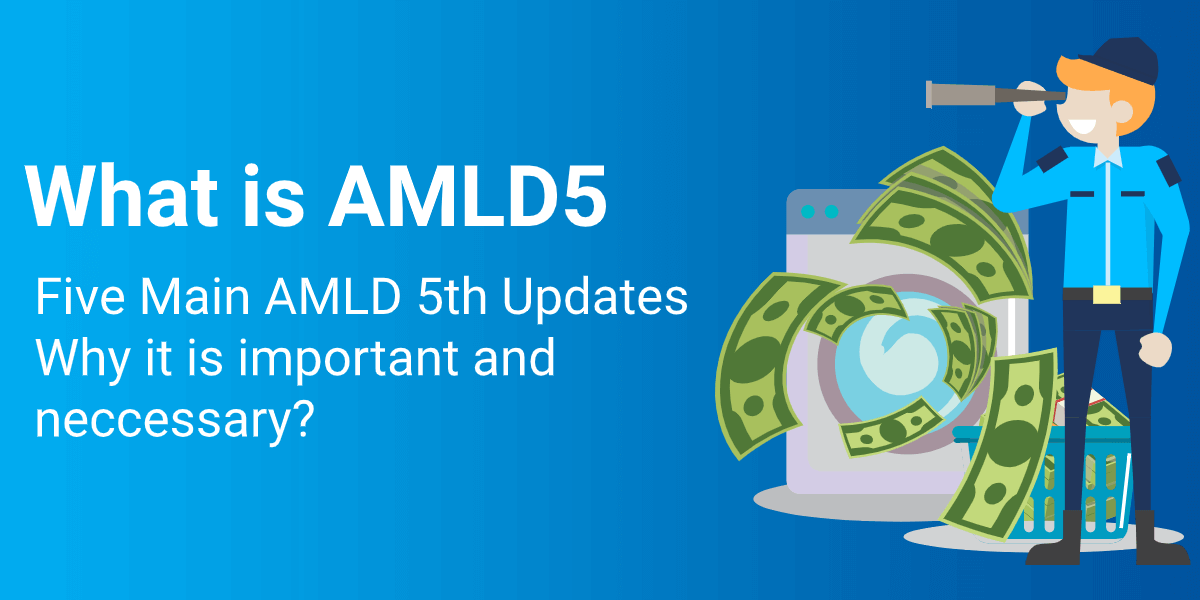 What is AMLD5

Five Main AMLD 5th Updates
Why it is important and neccessary?